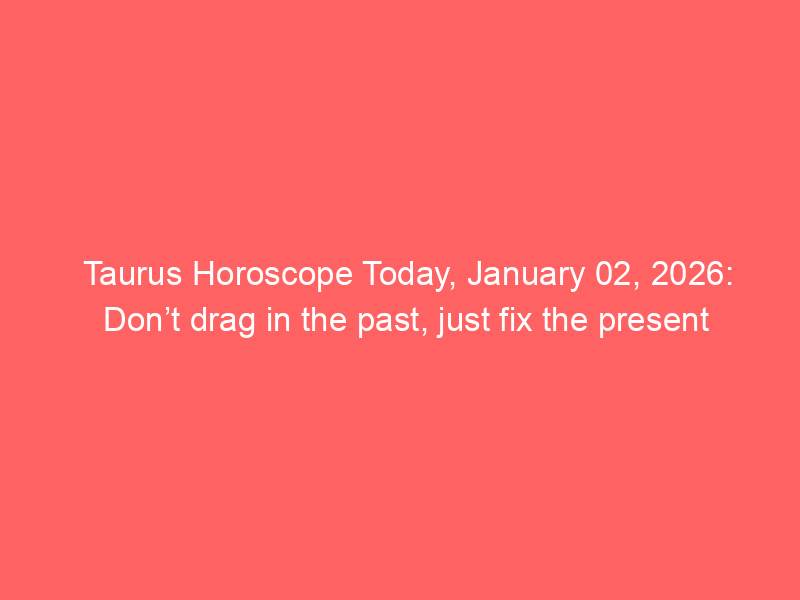 Taurus Horoscope Today, January 02, 2026: Don’t drag in the past, just fix the present